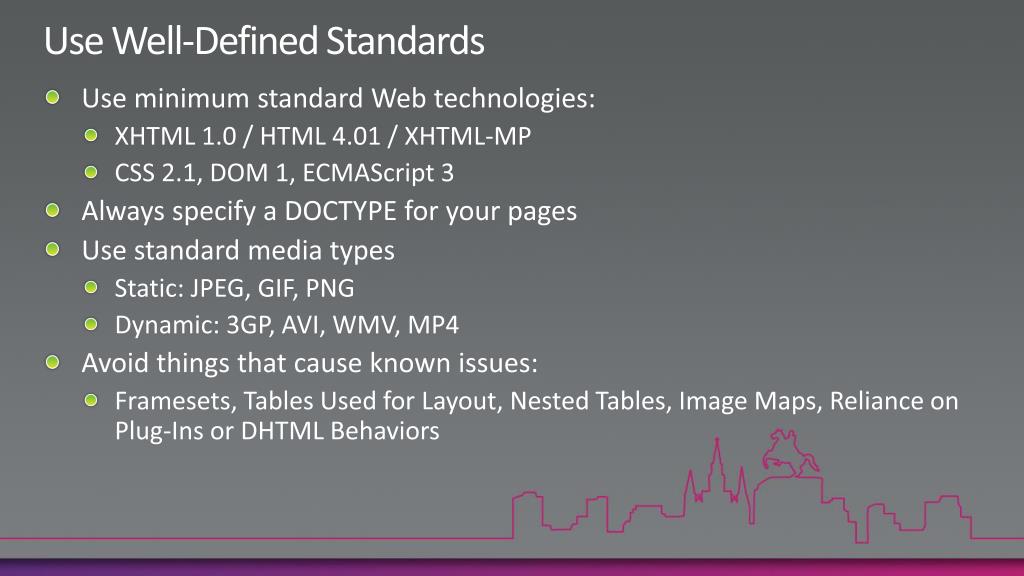 Use Well-Defined Standards

Use minimum standard Web technologies:

XHTML 1.0 / HTML 4.01 / XHTML-MP

CSS 2.1, DOM 1, ECMAScript 3

Always specify a DOCTYPE for your pages

Use standard media types

Static: JPEG, GIF, PNG

Dynamic: 3GP, AVI, WMV, MP4

Avoid things that cause known issues:

Framesets, Tables Used for Layout, Nested Tables, Image Maps, Reliance on Plug-Ins or DHTML Behaviors